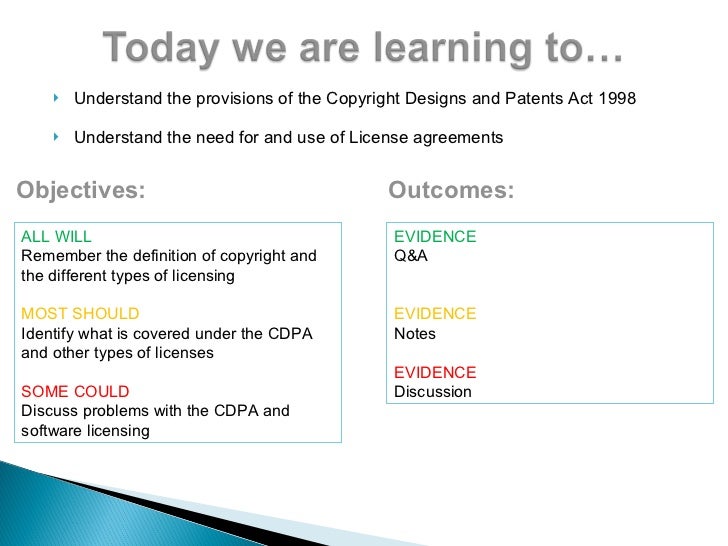 Today we are learning to…

Understand the provisions of the Copyright Designs and Patents Act 1998

Understand the need for and use of License agreements

Objectives:

ALL WILL
Remember the definition of copyright and the different types of licensing

MOST SHOULD
Identify what is covered under the CDPA and other types of licenses

SOME COULD
Discuss problems with the CDPA and software licensing

Outcomes:

EVIDENCE
Q&A

EVIDENCE
Notes

EVIDENCE
Discussion